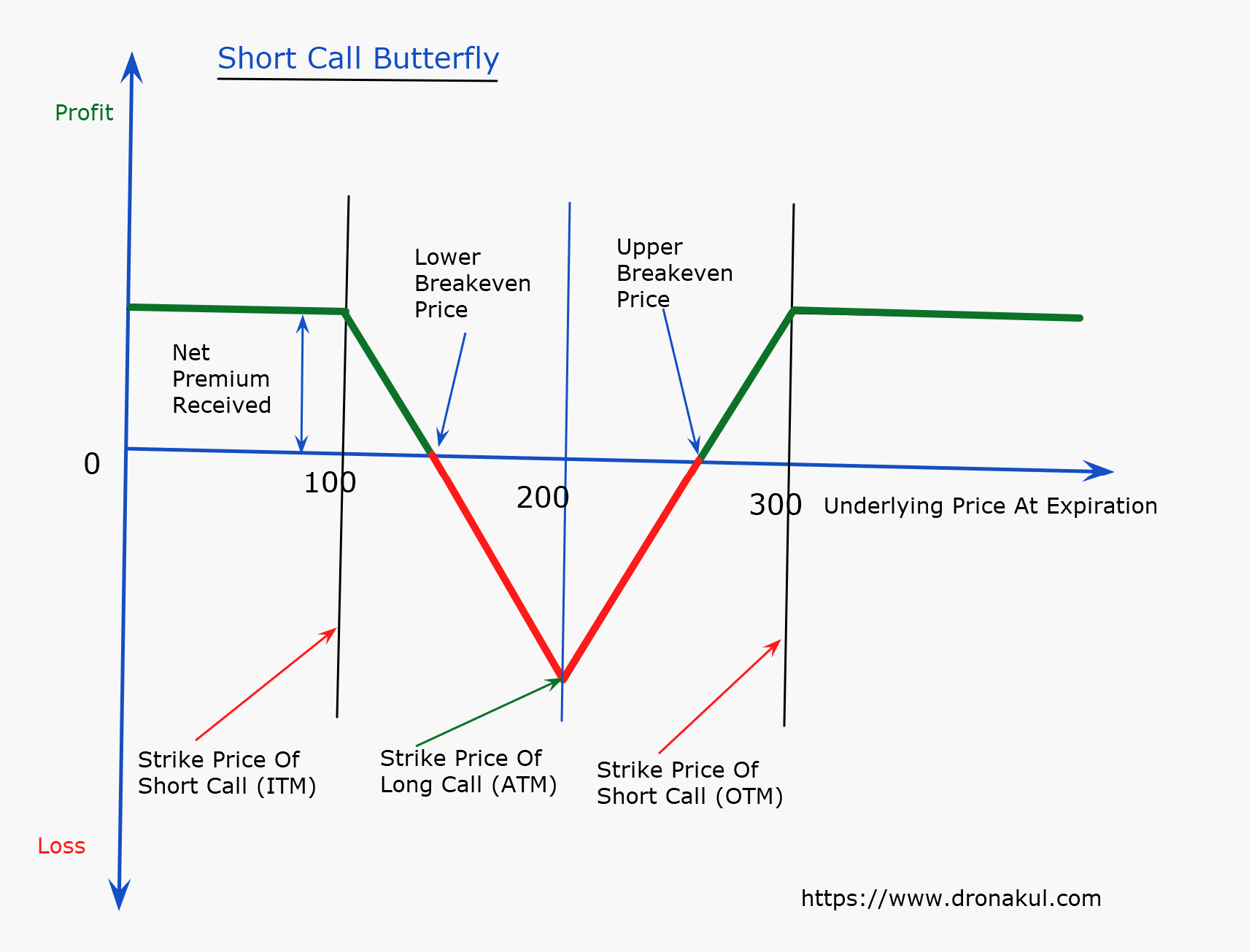 Short Call Butterfly

Profit

Lower Breakeven Price

Upper Breakeven Price

Net Premium Received

0

100

200

300

Underlying Price At Expiration

Strike Price Of Short Call (ITM)

Strike Price Of Long Call (ATM)

Strike Price Of Short Call (OTM)

Loss

https://www.dronakul.com